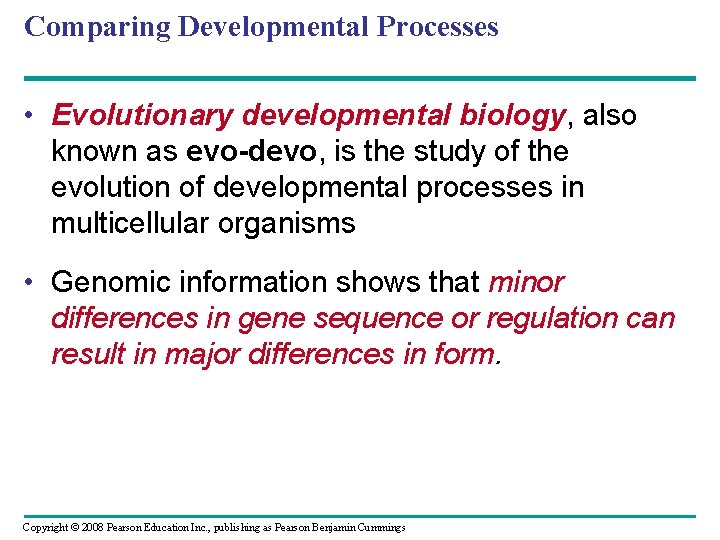 Comparing Developmental Processes

• Evolutionary developmental biology, also known as evo-devo, is the study of the evolution of developmental processes in multicellular organisms

• Genomic information shows that minor differences in gene sequence or regulation can result in major differences in form.

Copyright © 2008 Pearson Education Inc., publishing as Pearson Benjamin Cummings